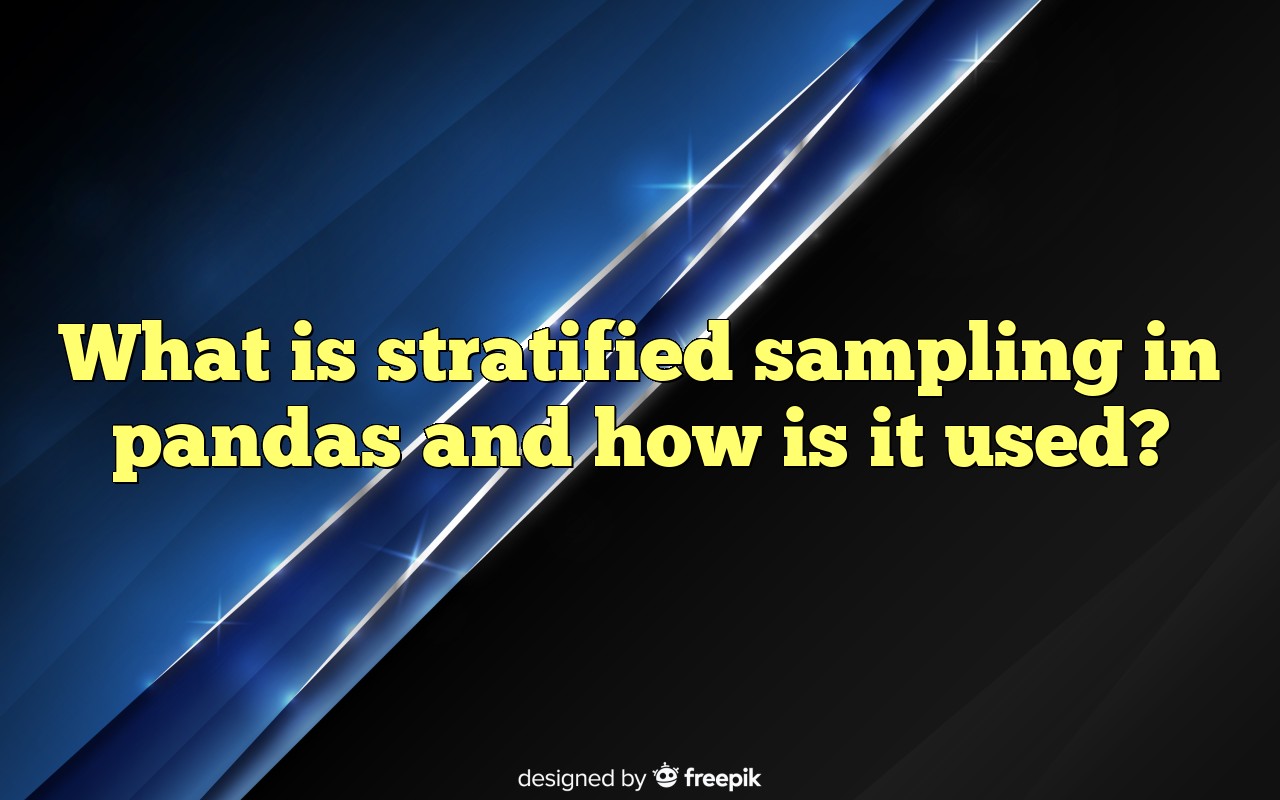 What is stratified sampling in pandas and how is it used?

designed by freepik